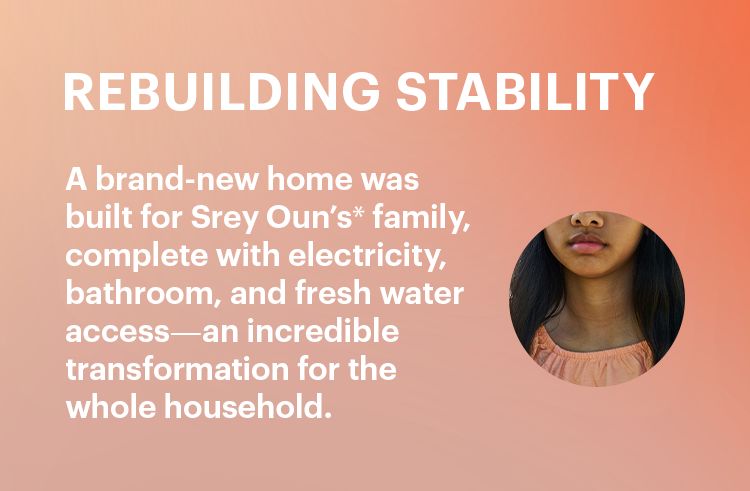 REBUILDING STABILITY

A brand-new home was built for Srey Oun's* family, complete with electricity, bathroom, and fresh water access—an incredible transformation for the whole household.